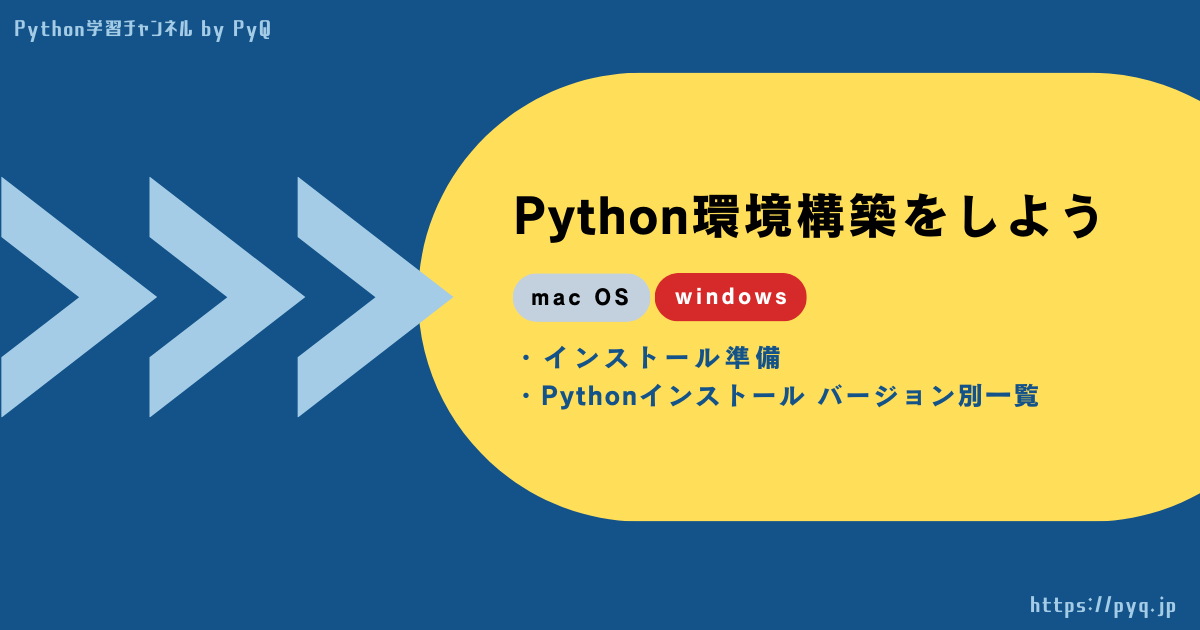 Python学習チャンネル by PyQ

Python環境構築をしよう

mac OS windows

・インストール準備
・Pythonインストール バージョン別一覧

https://pyq.jp